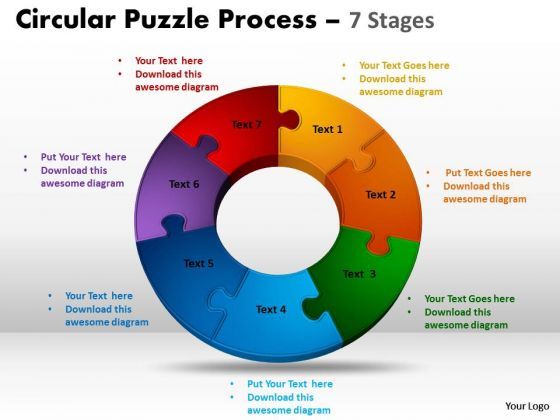 Circular Puzzle Process – 7 Stages

• Your Text here
• Download this awesome diagram

• Your Text Goes here
• Download this awesome diagram

• Put Your Text here
• Download this awesome diagram

• Put Text Goes here
• Download this awesome diagram

Text 7

Text 1

Text 6

Text 2

Text 5

Text 3

Text 4

• Your Text here
• Download this awesome diagram

• Your Text Goes here
• Download this awesome diagram

• Put Your Text here
• Download this awesome diagram

Your Logo